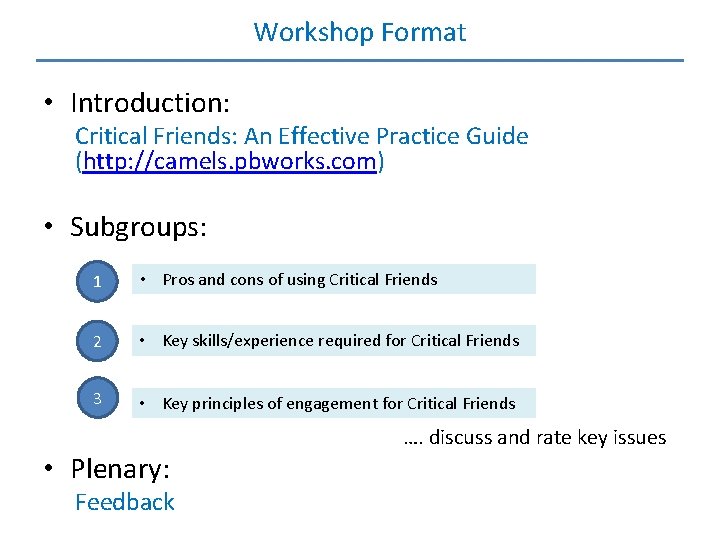 Workshop Format

• Introduction:
Critical Friends: An Effective Practice Guide (http://camels.pbworks.com)

• Subgroups:

1
• Pros and cons of using Critical Friends

2
• Key skills/experience required for Critical Friends

3
• Key principles of engagement for Critical Friends

…. discuss and rate key issues

• Plenary:
Feedback